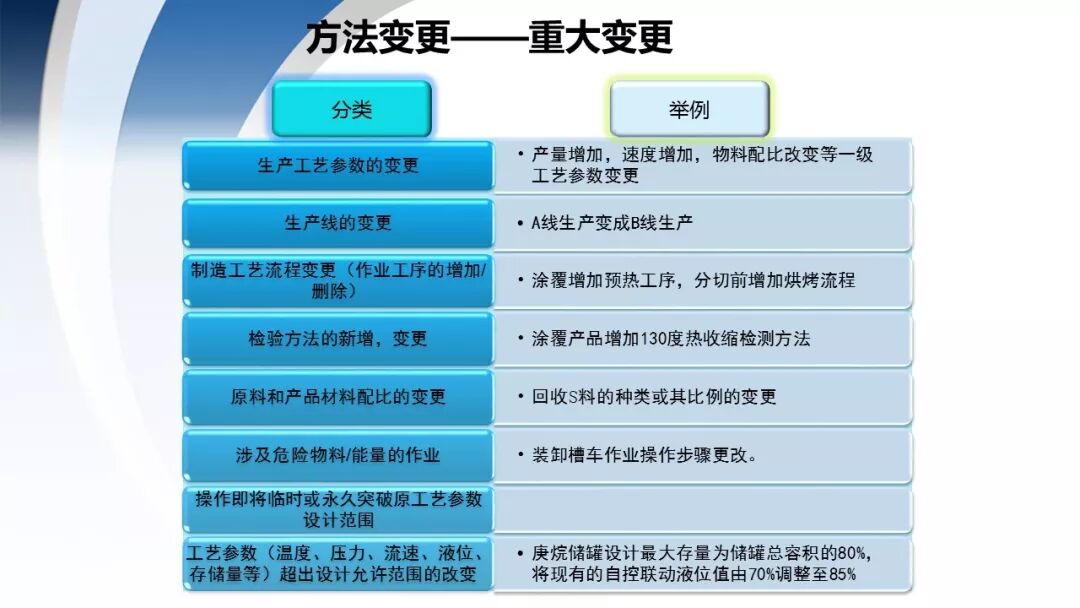 方法变更——重大变更

| 分类 | 举例 |
|---|---|
| 生产工艺参数的变更 | • 产量增加，速度增加，物料配比改变等一级工艺参数变更 |
| 生产线的变更 | • A线生产变成B线生产 |
| 制造工艺流程变更（作业工序的增加/删除） | • 涂覆增加预热工序，分切前增加烘烤流程 |
| 检验方法的新增，变更 | • 涂覆产品增加130度热收缩检测方法 |
| 原料和产品材料配比的变更 | • 回收S料的种类或其比例的变更 |
| 涉及危险物料/能量的作业 | • 装卸槽车作业操作步骤更改。 |
| 操作即将临时或永久突破原工艺参数设计范围 | |
| 工艺参数（温度、压力、流速、液位、存储量等）超出设计允许范围的改变 | • 庚烷储罐设计最大存量为储罐总容积的80%，将现有的自控联动液位值由70%调整至85% |